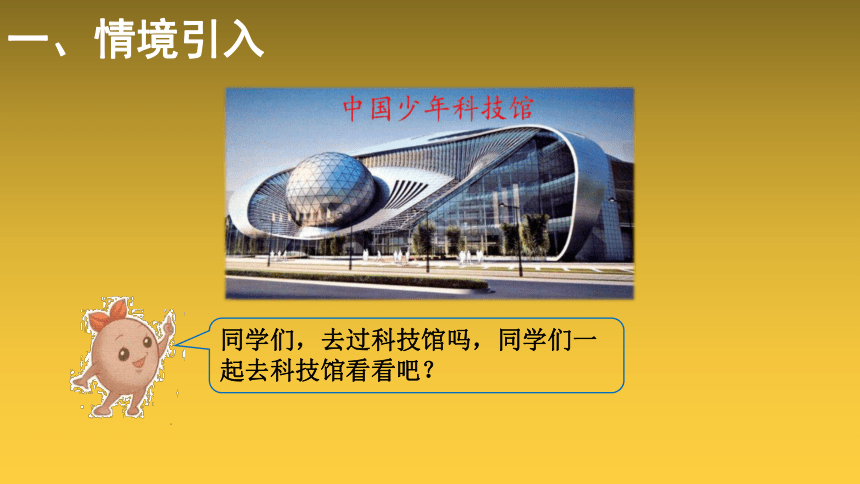 一、情境引入

中国少年科技馆

同学们，去过科技馆吗，同学们一起去科技馆看看吧？